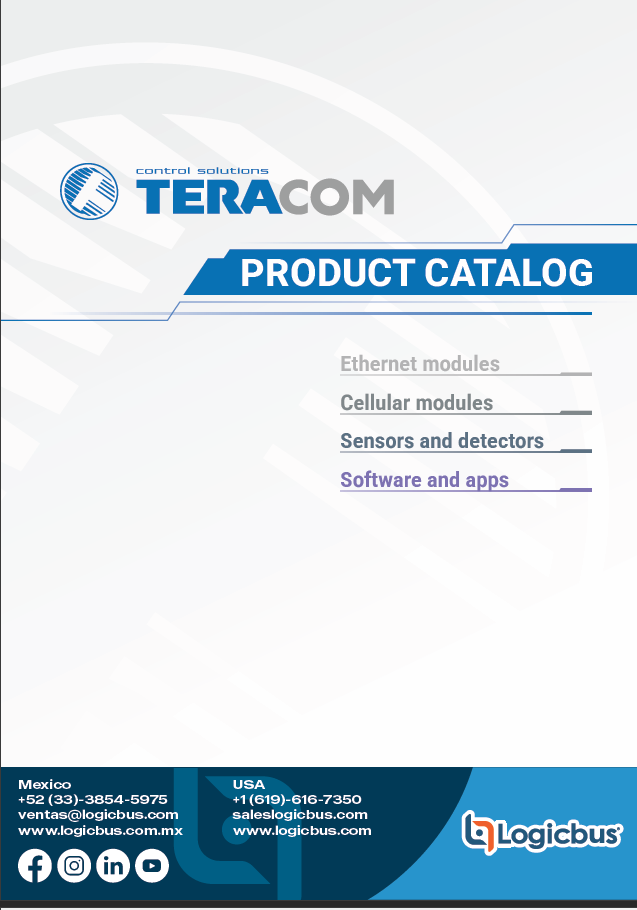 control solutions
TERACOM

PRODUCT CATALOG

Ethernet modules
Cellular modules
Sensors and detectors
Software and apps

Mexico
+52 (33)-3854-5975
ventas@logicbus.com
www.logicbus.com.mx

USA
+1 (619)-616-7350
saleslogicbus.com
www.logicbus.com

Logicbus